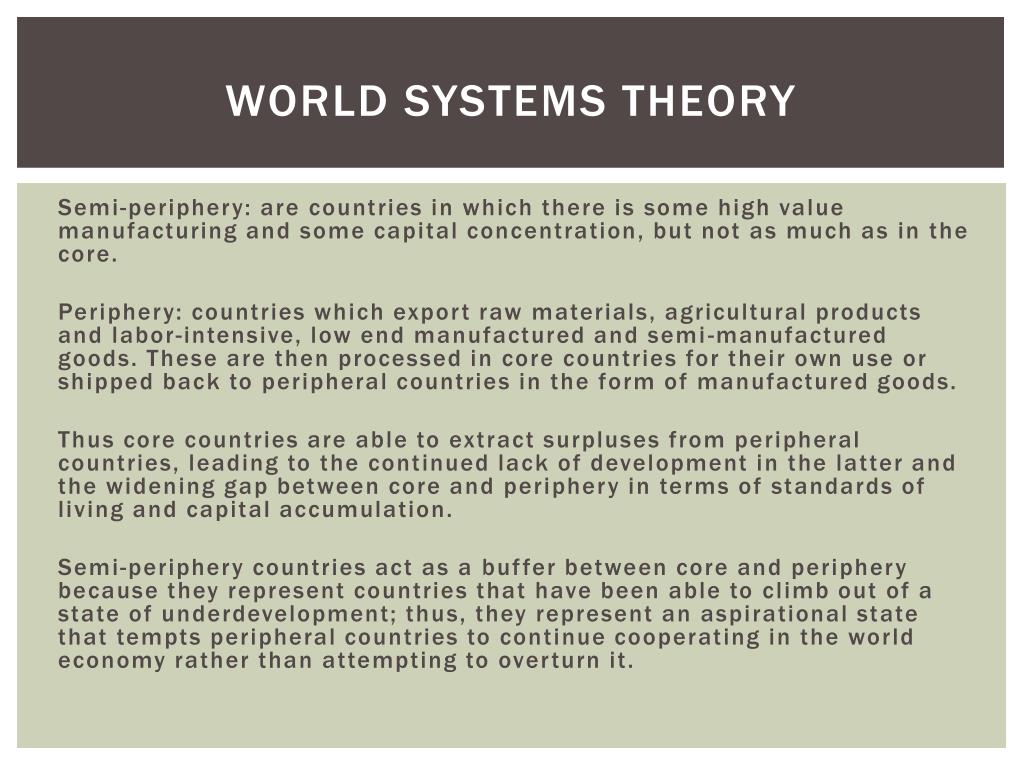 WORLD SYSTEMS THEORY

Semi-periphery: are countries in which there is some high value manufacturing and some capital concentration, but not as much as in the core.

Periphery: countries which export raw materials, agricultural products and labor-intensive, low end manufactured and semi-manufactured goods. These are then processed in core countries for their own use or shipped back to peripheral countries in the form of manufactured goods.

Thus core countries are able to extract surpluses from peripheral countries, leading to the continued lack of development in the latter and the widening gap between core and periphery in terms of standards of living and capital accumulation.

Semi-periphery countries act as a buffer between core and periphery because they represent countries that have been able to climb out of a state of underdevelopment; thus, they represent an aspirational state that tempts peripheral countries to continue cooperating in the world economy rather than attempting to overturn it.